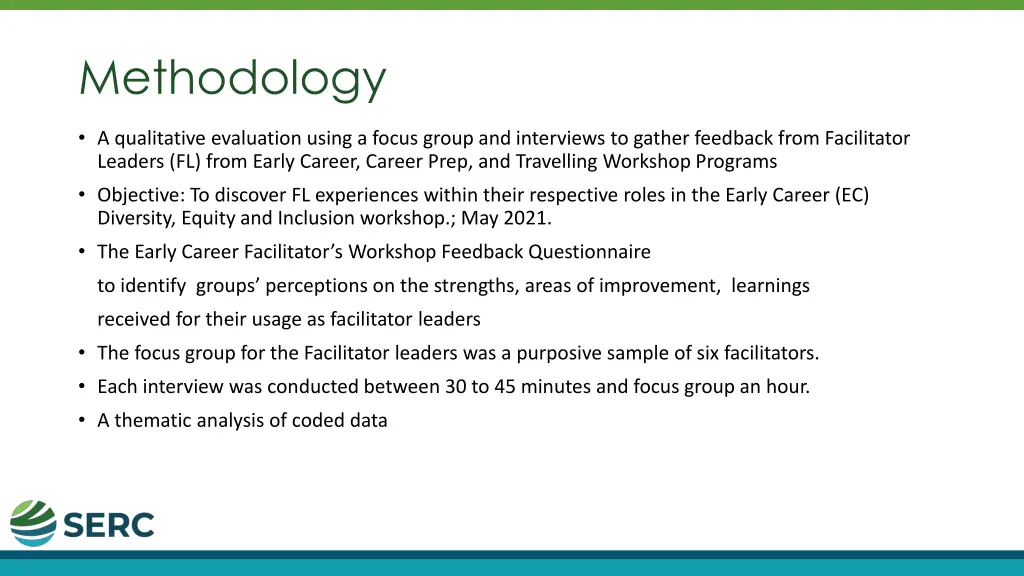 Methodology

• A qualitative evaluation using a focus group and interviews to gather feedback from Facilitator Leaders (FL) from Early Career, Career Prep, and Travelling Workshop Programs

• Objective: To discover FL experiences within their respective roles in the Early Career (EC) Diversity, Equity and Inclusion workshop.; May 2021.

• The Early Career Facilitator's Workshop Feedback Questionnaire

to identify groups' perceptions on the strengths, areas of improvement, learnings

received for their usage as facilitator leaders

• The focus group for the Facilitator leaders was a purposive sample of six facilitators.

• Each interview was conducted between 30 to 45 minutes and focus group an hour.

• A thematic analysis of coded data

SERC